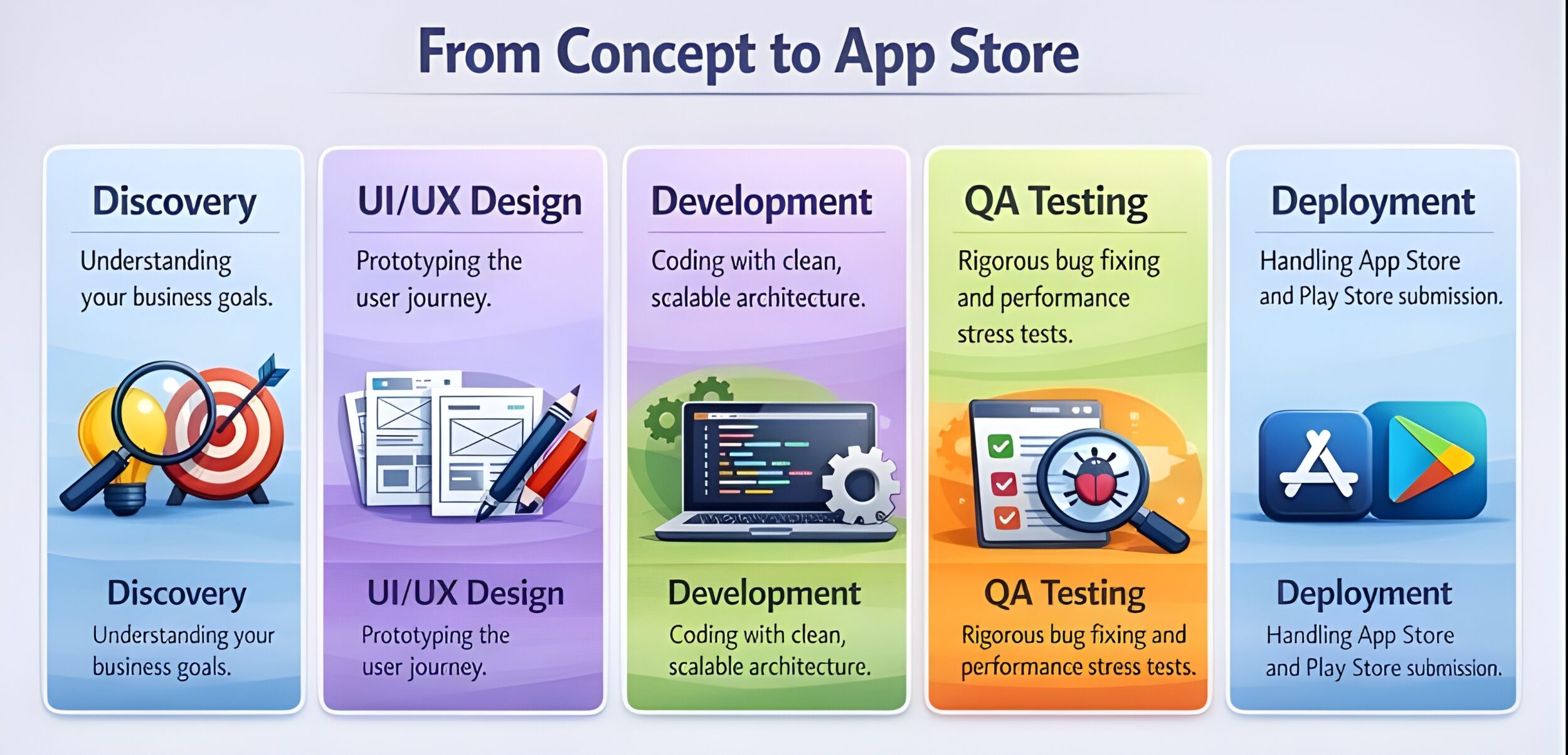 From Concept to App Store

Discovery

Understanding your business goals.

Discovery

Understanding your business goals.

UI/UX Design

Prototyping the user journey.

UI/UX Design

Prototyping the user journey.

Development

Coding with clean, scalable architecture.

Development

Coding with clean, scalable architecture.

QA Testing

Rigorous bug fixing and performance stress tests.

QA Testing

Rigorous bug fixing and performance stress tests.

Deployment

Handling App Store and Play Store submission.

Deployment

Handling App Store and Play Store submission.